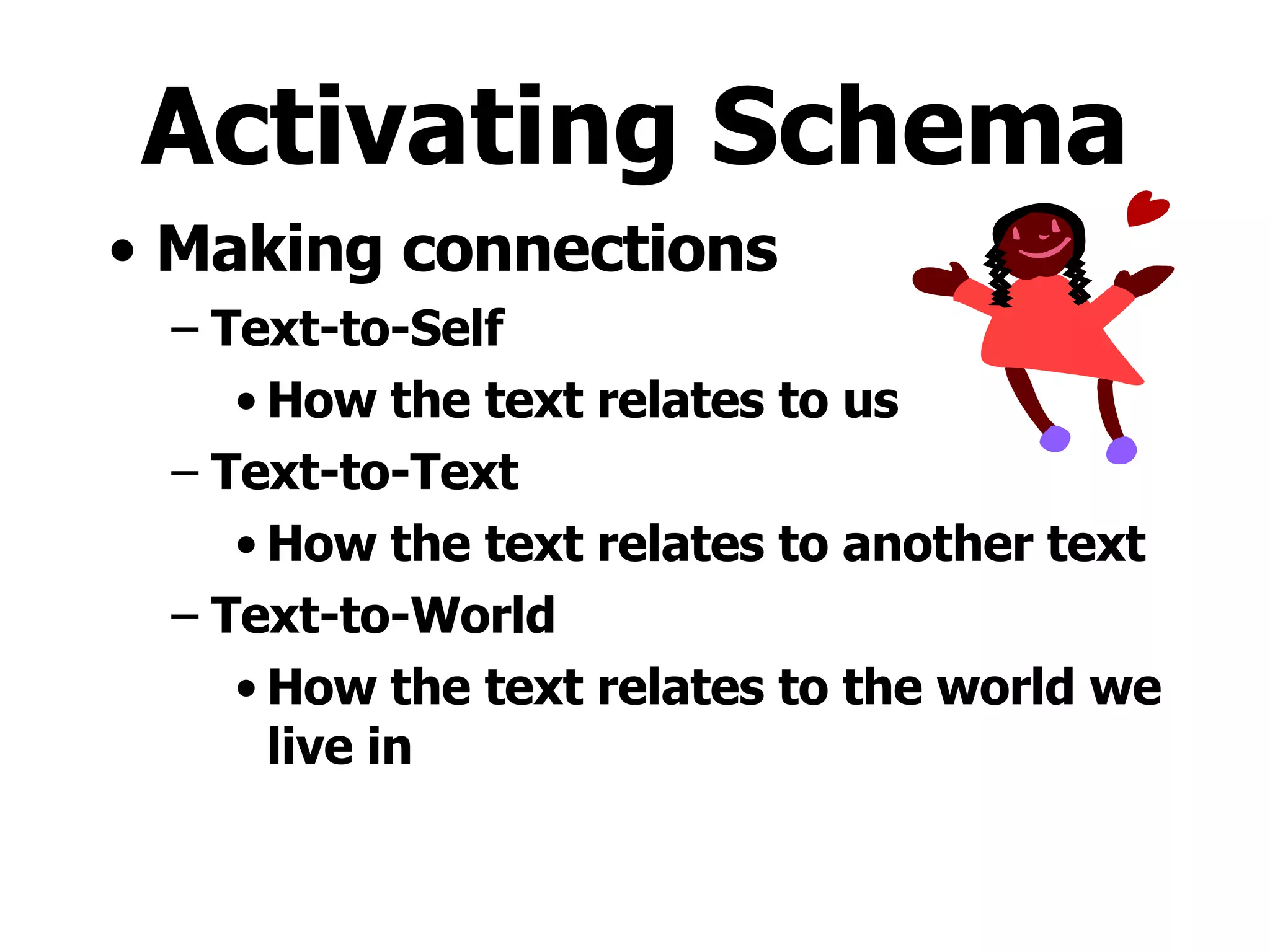 Activating Schema

• Making connections
  – Text-to-Self
    • How the text relates to us
  – Text-to-Text
    • How the text relates to another text
  – Text-to-World
    • How the text relates to the world we live in